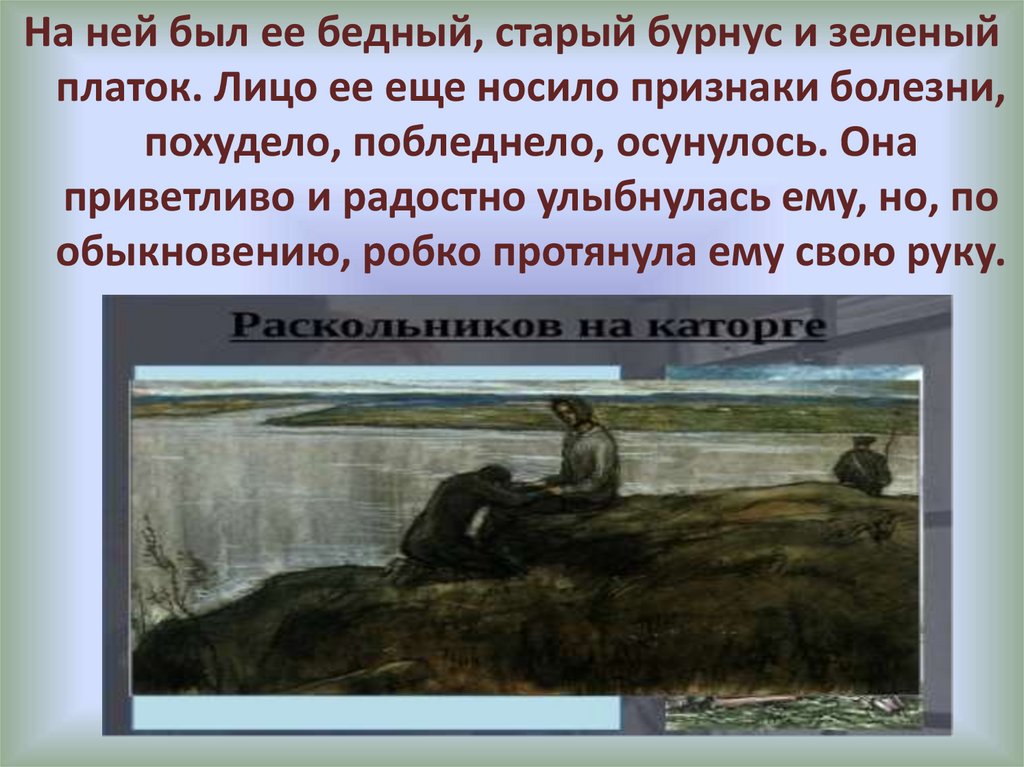 На ней был ее бедный, старый бурнус и зеленый платок. Лицо ее еще носило признаки болезни, похудело, побледнело, осунулось. Она приветливо и радостно улыбнулась ему, но, по обыкновению, робко протянула ему свою руку.

Раскольников на каторге